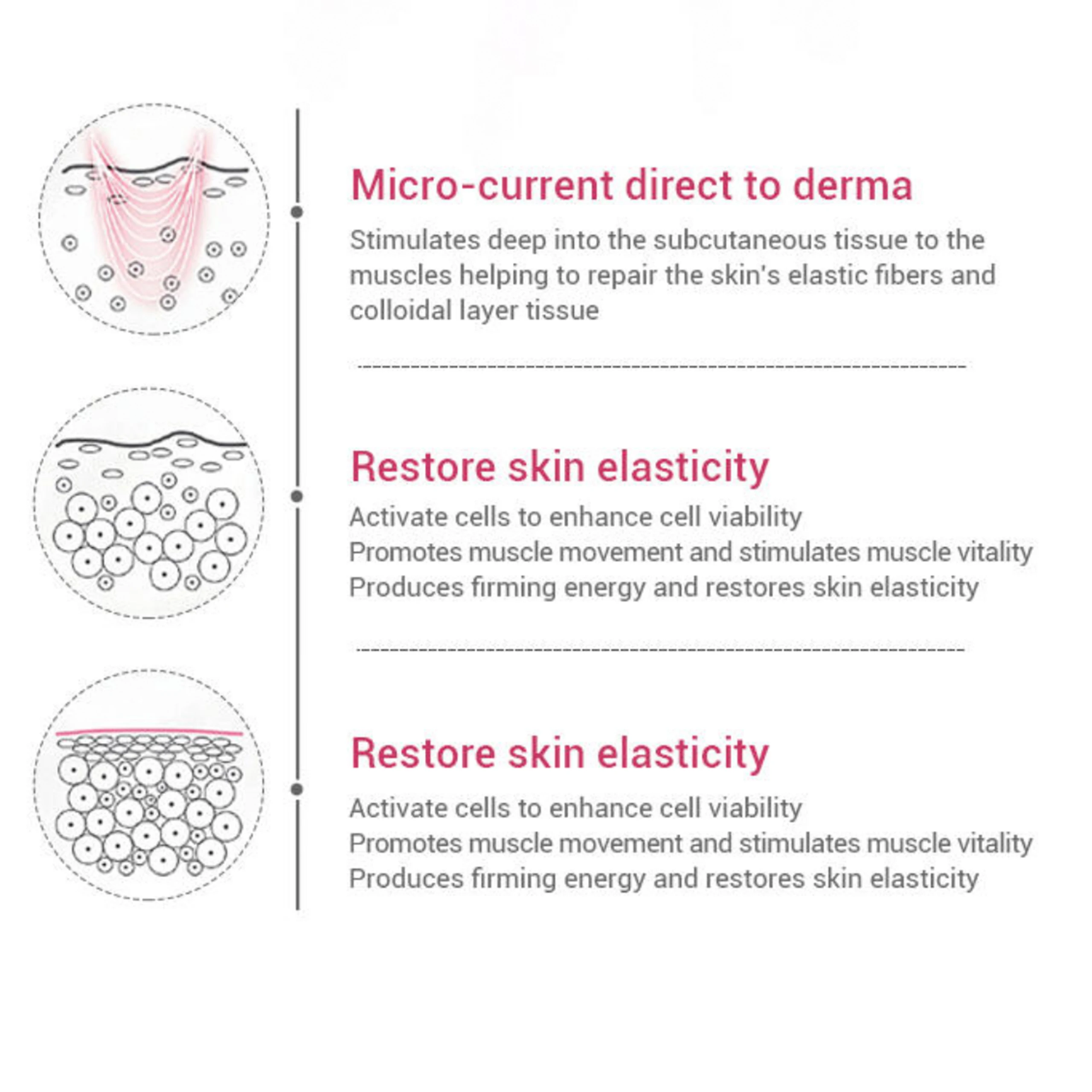 Micro-current direct to derma

Stimulates deep into the subcutaneous tissue to the muscles helping to repair the skin's elastic fibers and colloidal layer tissue

Restore skin elasticity

Activate cells to enhance cell viability
Promotes muscle movement and stimulates muscle vitality
Produces firming energy and restores skin elasticity

Restore skin elasticity

Activate cells to enhance cell viability
Promotes muscle movement and stimulates muscle vitality
Produces firming energy and restores skin elasticity